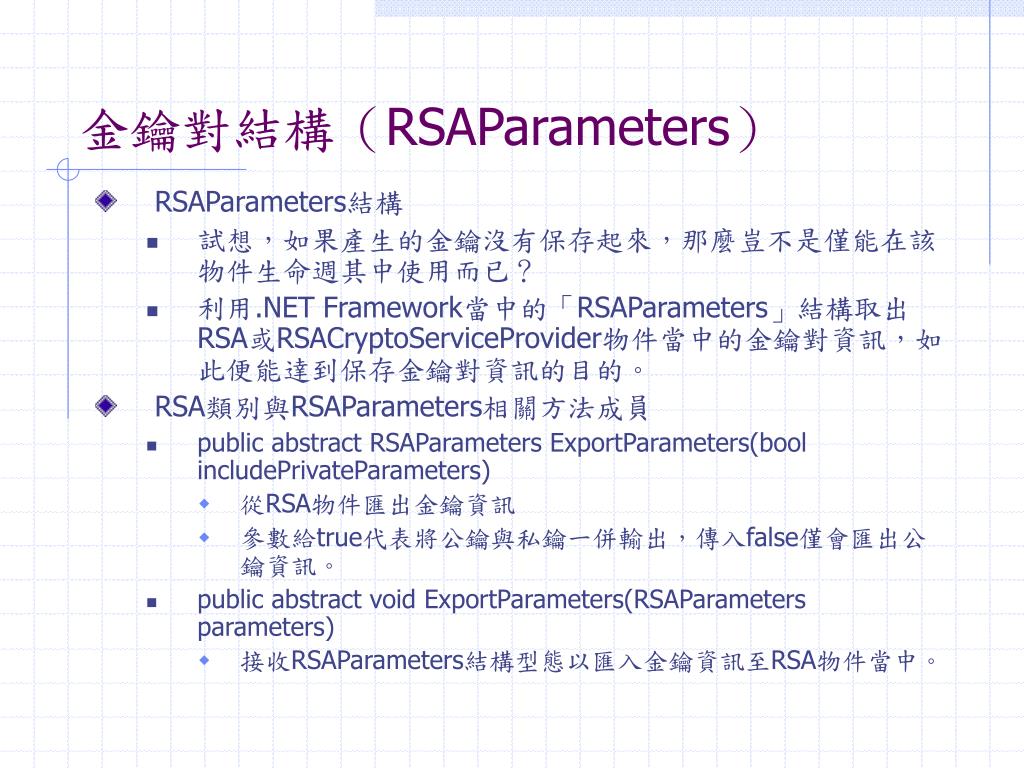 金鑰對結構（RSAParameters）

RSAParameters結構

試想，如果產生的金鑰沒有保存起來，那麼豈不是僅能在該物件生命週其中使用而已？

利用.NET Framework當中的「RSAParameters」結構取出RSA或RSACryptoServiceProvider物件當中的金鑰對資訊，如此便能達到保存金鑰對資訊的目的。

RSA類別與RSAParameters相關方法成員

public abstract RSAParameters ExportParameters(bool includePrivateParameters)

從RSA物件匯出金鑰資訊

參數給true代表將公鑰與私鑰一併輸出，傳入false僅會匯出公鑰資訊。

public abstract void ExportParameters(RSAParameters parameters)

接收RSAParameters結構型態以匯入金鑰資訊至RSA物件當中。